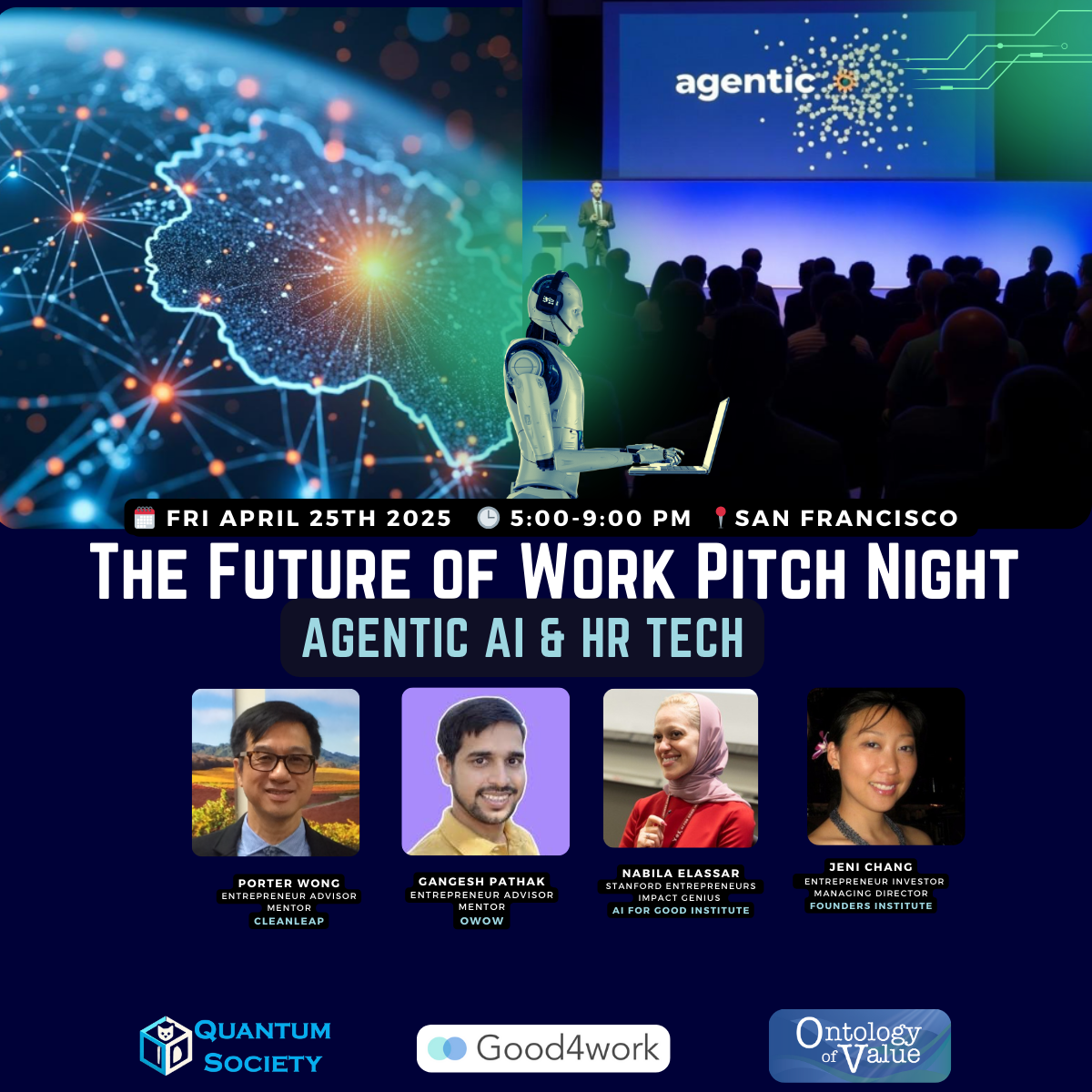 agentic

FRI APRIL 25TH 2025 5:00-9:00 PM SAN FRANCISCO

THE FUTURE OF WORK PITCH NIGHT

AGENTIC AI & HR TECH

PORTER WONG
ENTREPRENEUR ADVISOR
MENTOR
CLEANLEAP

GANGESH PATHAK
ENTREPRENEUR ADVISOR
MENTOR
OWOW

NABILA ELASSAR
STANFORD ENTREPRENEURS
IMPACT GENIUS
AI FOR GOOD INSTITUTE

JENI CHANG
ENTREPRENEUR INVESTOR
MANAGING DIRECTOR
FOUNDERS INSTITUTE

QUANTUM SOCIETY

Good4work

Ontology of Value